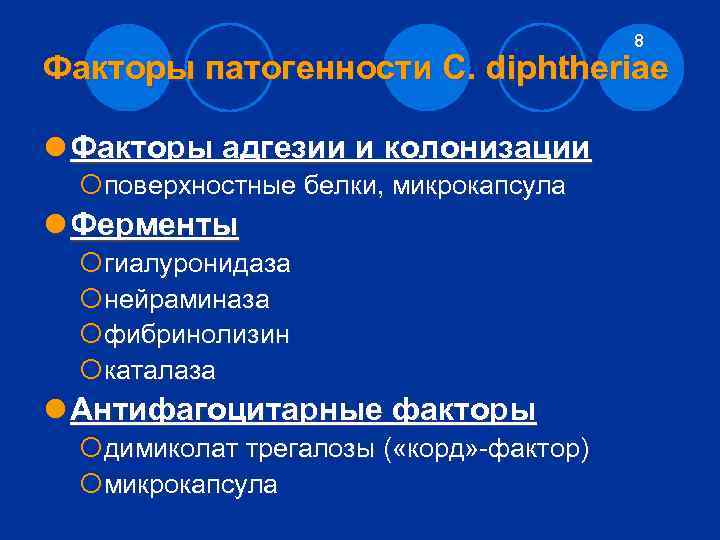 8

Факторы патогенности C. diphtheriae

Факторы адгезии и колонизации
поверхностные белки, микрокапсула
Ферменты
гиалуронидаза
нейраминаза
фибринолизин
каталаза
Антифагоцитарные факторы
димиколат трегалозы («корд»-фактор)
микрокапсула